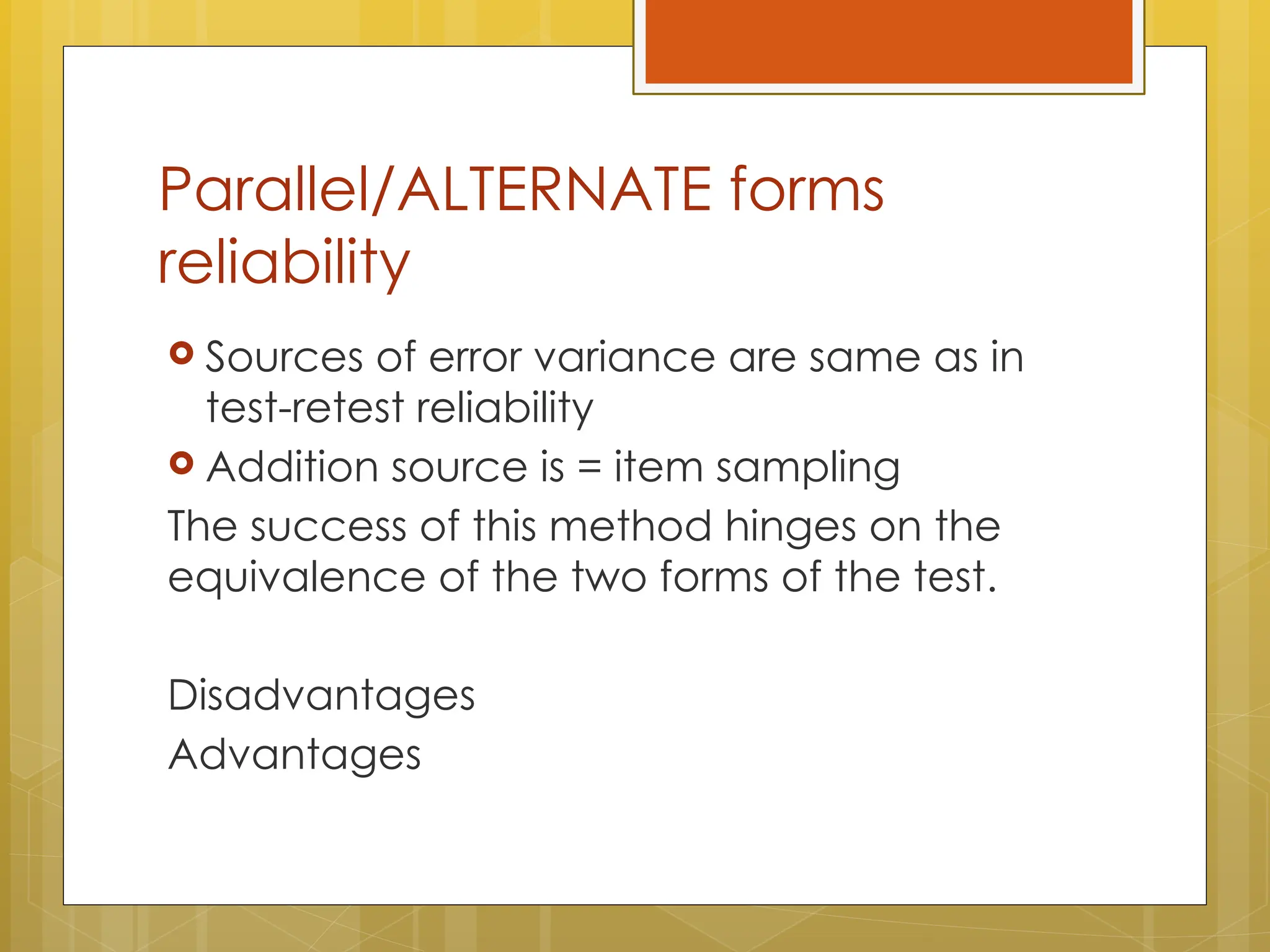 Parallel/ALTERNATE forms reliability

Sources of error variance are same as in test-retest reliability

Addition source is = item sampling

The success of this method hinges on the equivalence of the two forms of the test.

Disadvantages

Advantages